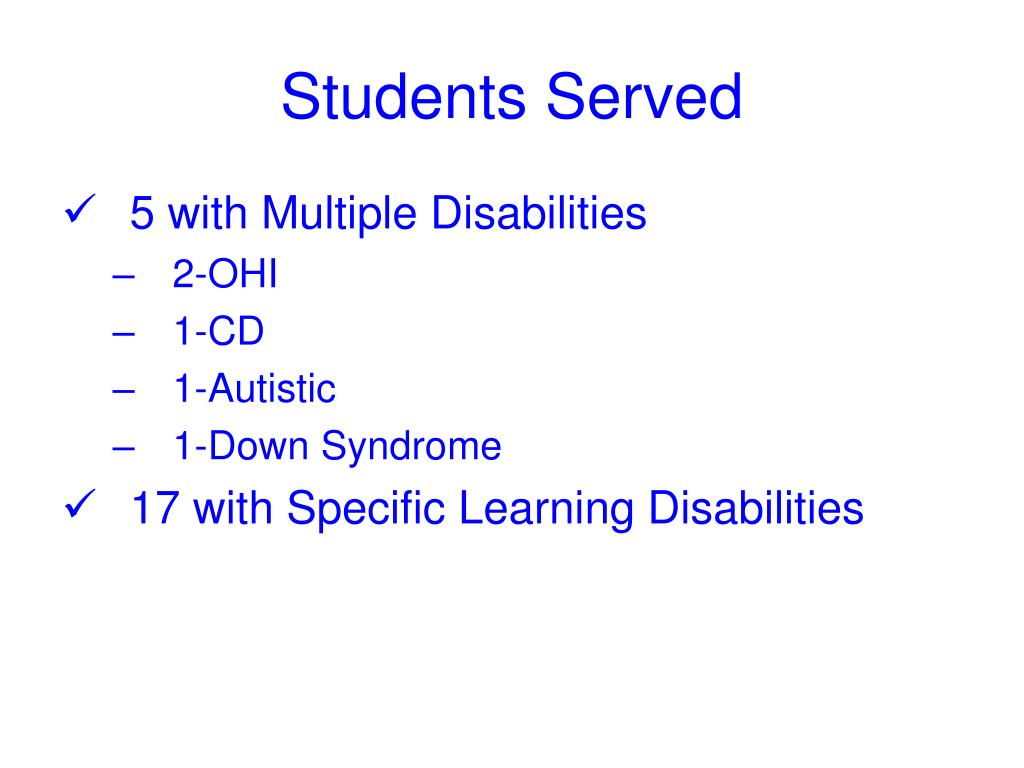 Students Served

✓ 5 with Multiple Disabilities
– 2-OHI
– 1-CD
– 1-Autistic
– 1-Down Syndrome

✓ 17 with Specific Learning Disabilities